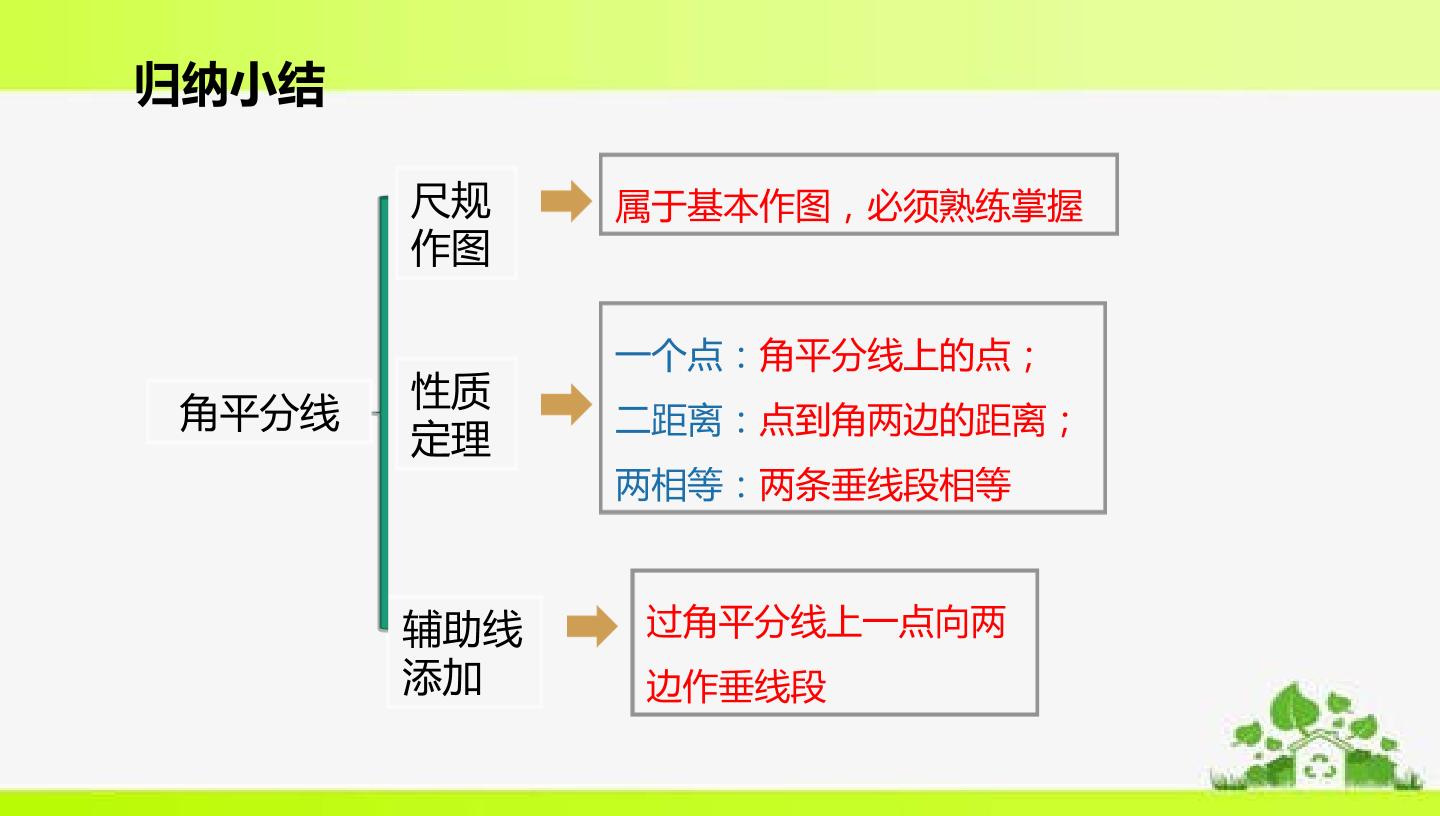 归纳小结

角平分线

尺规
作图

属于基本作图，必须熟练掌握

性质
定理

一个点：角平分线上的点；
二距离：点到角两边的距离；
两相等：两条垂线段相等

辅助线
添加

过角平分线上一点向两边作垂线段